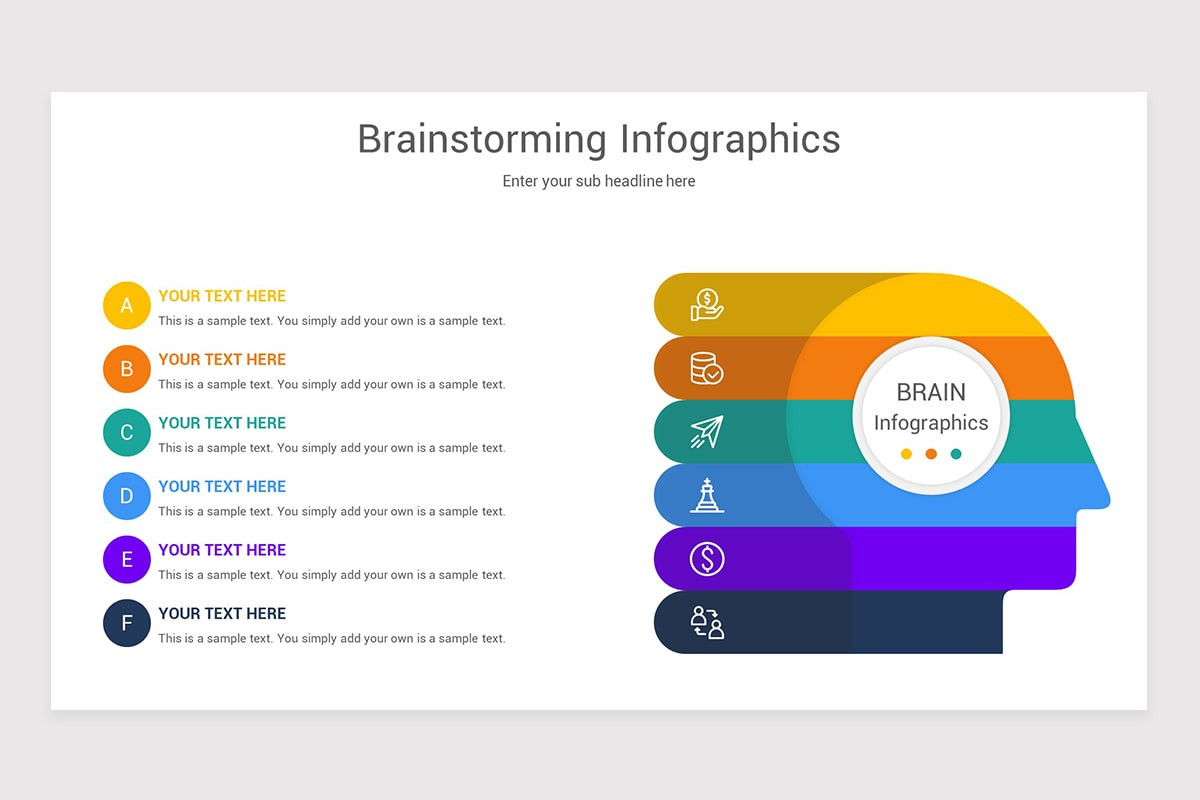 Brainstorming Infographics
Enter your sub headline here

A
YOUR TEXT HERE
This is a sample text. You simply add your own is a sample text.

B
YOUR TEXT HERE
This is a sample text. You simply add your own is a sample text.

C
YOUR TEXT HERE
This is a sample text. You simply add your own is a sample text.

D
YOUR TEXT HERE
This is a sample text. You simply add your own is a sample text.

E
YOUR TEXT HERE
This is a sample text. You simply add your own is a sample text.

F
YOUR TEXT HERE
This is a sample text. You simply add your own is a sample text.

BRAIN
Infographics